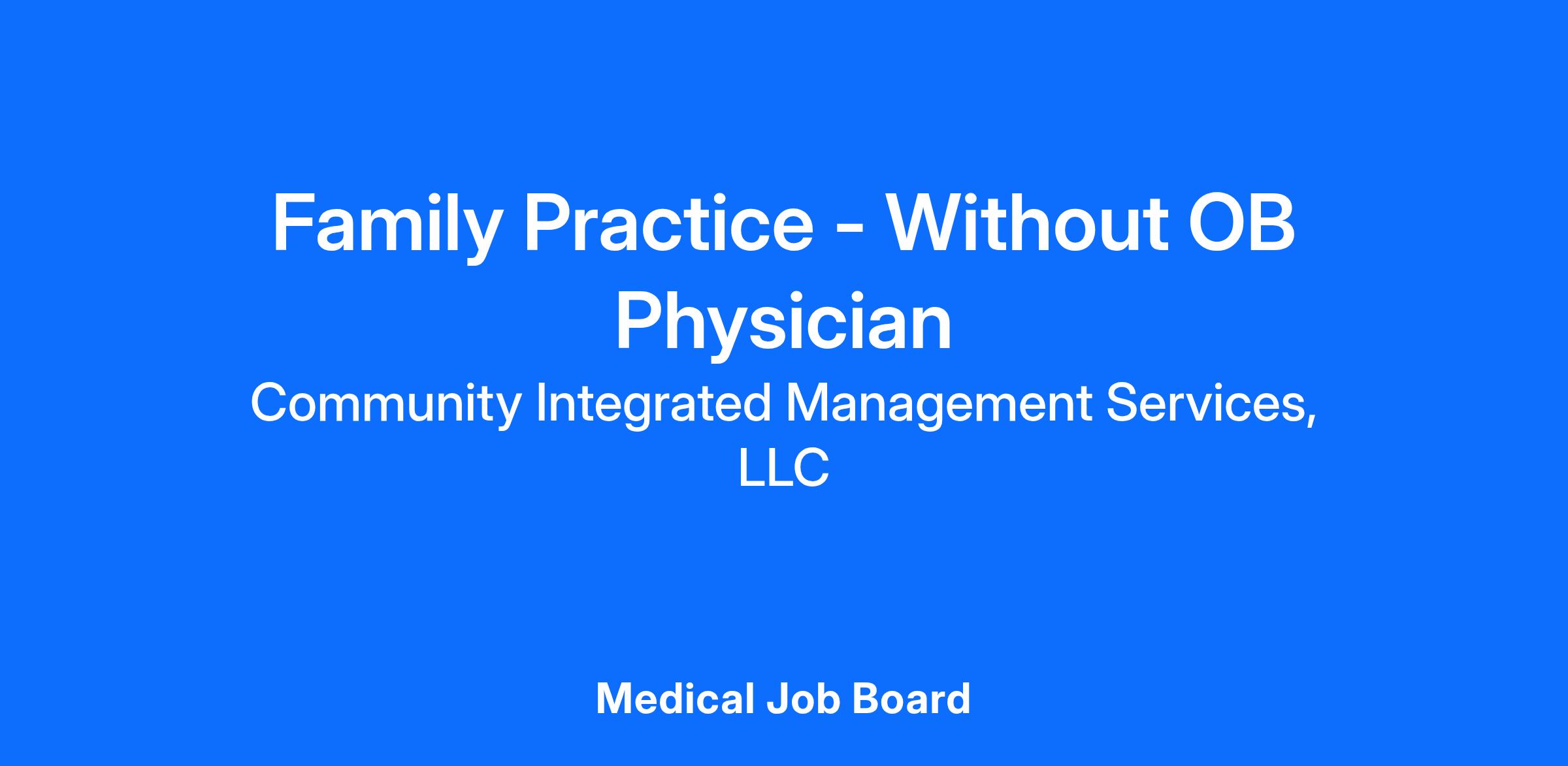 Family Practice - Without OB Physician

Community Integrated Management Services, LLC

Medical Job Board